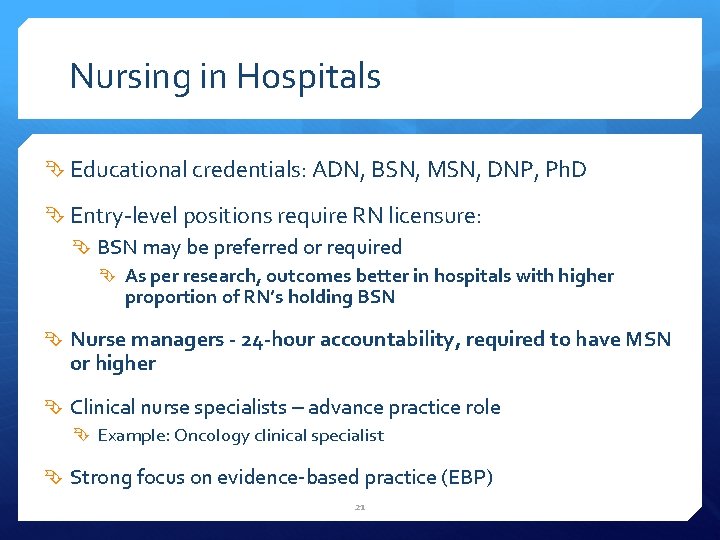 Nursing in Hospitals

Educational credentials: ADN, BSN, MSN, DNP, PhD

Entry-level positions require RN licensure:

BSN may be preferred or required

As per research, outcomes better in hospitals with higher proportion of RN's holding BSN

Nurse managers - 24-hour accountability, required to have MSN or higher

Clinical nurse specialists – advance practice role

Example: Oncology clinical specialist

Strong focus on evidence-based practice (EBP)

21